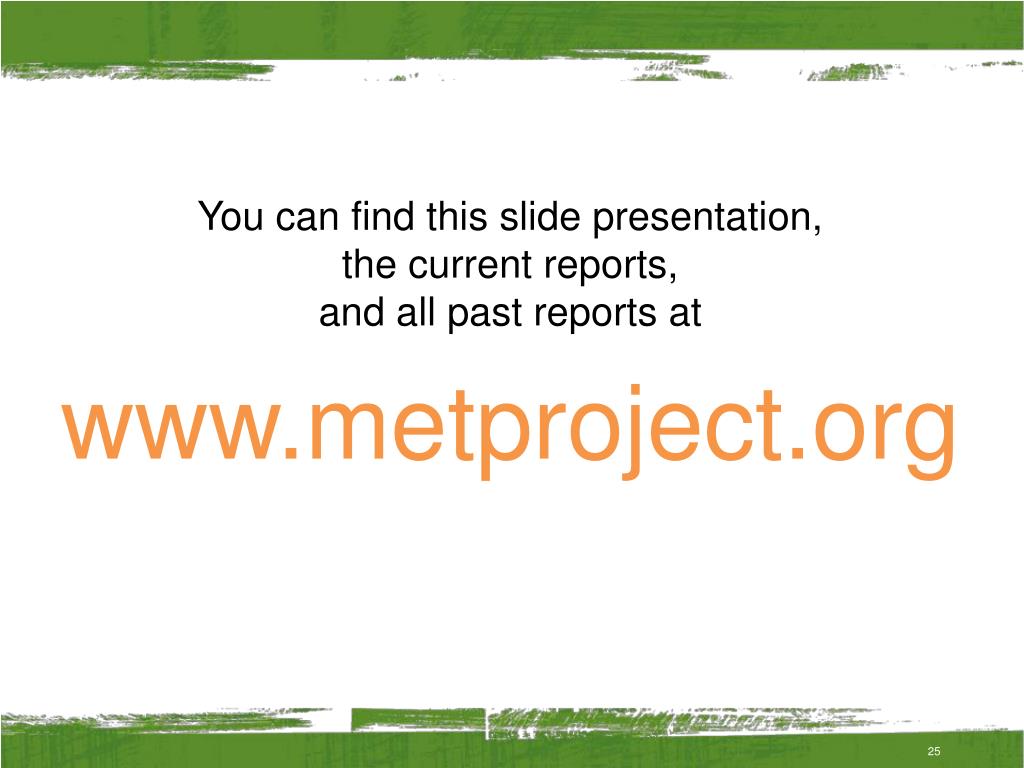 You can find this slide presentation, the current reports, and all past reports at

www.metproject.org

25